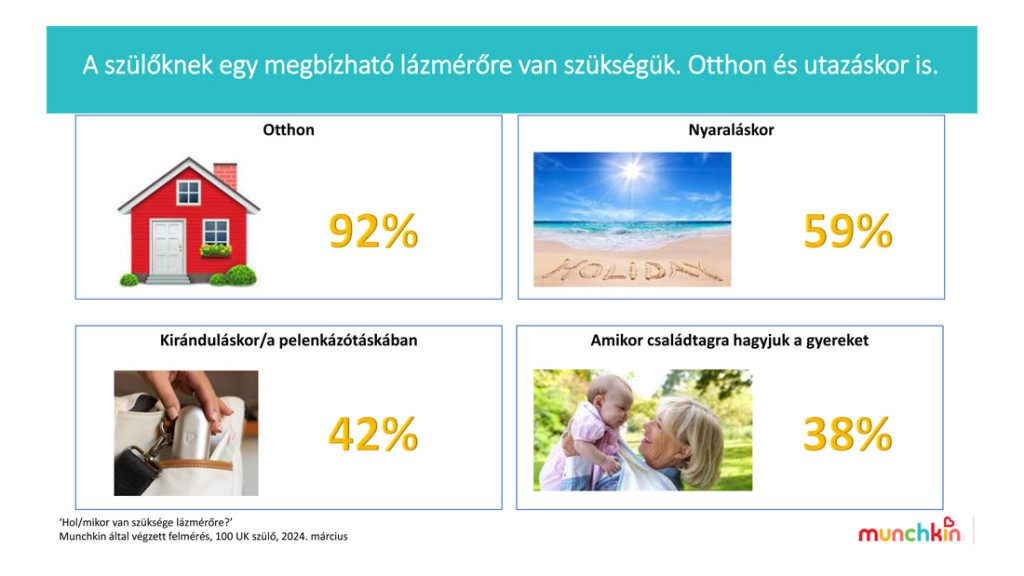 A szülőknek egy megbízható lázmérőre van szükségük. Otthon és utazáskor is.

Otthon

92%

Nyaraláskor

HOLIDAY

59%

Kiránduláskor/a pelenkázótáskában

42%

Amikor családtagra hagyjuk a gyereket

38%

'Hol/mikor van szüksége lázmérőre?'
Munchkin által végzett felmérés, 100 UK szülő, 2024. március

munchkin